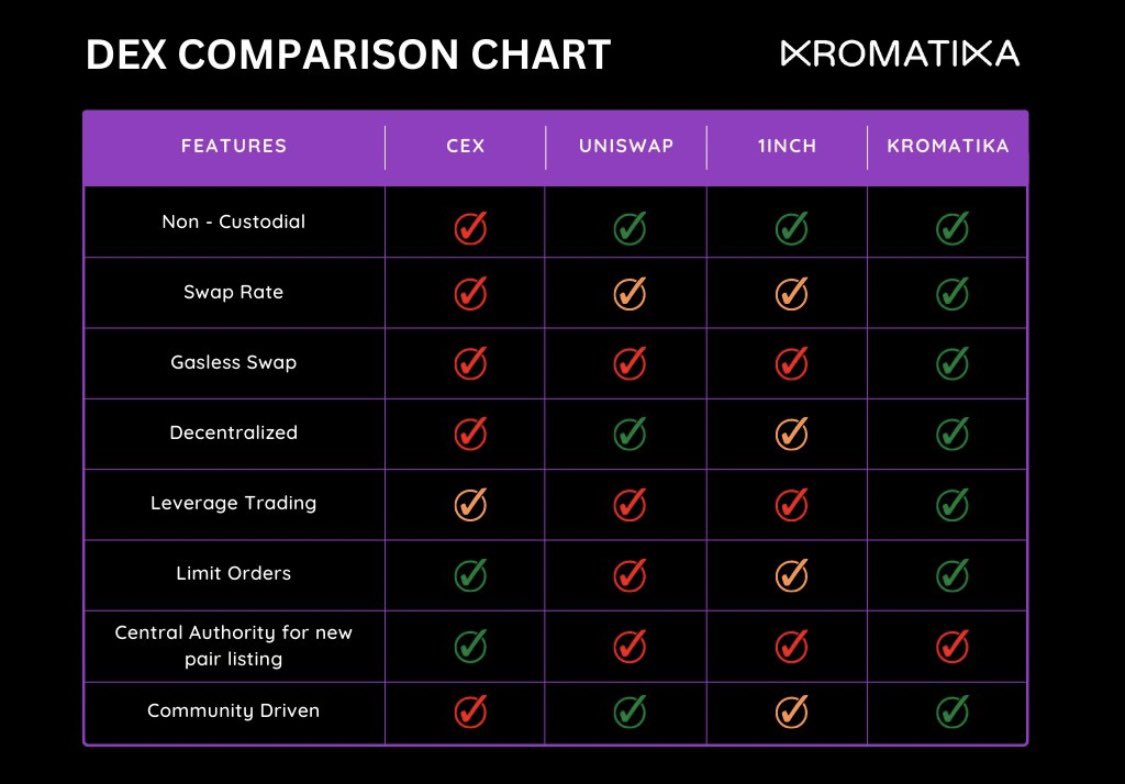 DEX COMPARISON CHART

KROMATIKA

| FEATURES | CEX | UNISWAP | 1INCH | KROMATIKA |
|---|---|---|---|---|
| Non - Custodial | ✓ | ✓ | ✓ | ✓ |
| Swap Rate | ✓ | ✓ | ✓ | ✓ |
| Gasless Swap | ✓ | ✓ | ✓ | ✓ |
| Decentralized | ✓ | ✓ | ✓ | ✓ |
| Leverage Trading | ✓ | ✓ | ✓ | ✓ |
| Limit Orders | ✓ | ✓ | ✓ | ✓ |
| Central Authority for new pair listing | ✓ | ✓ | ✓ | ✓ |
| Community Driven | ✓ | ✓ | ✓ | ✓ |